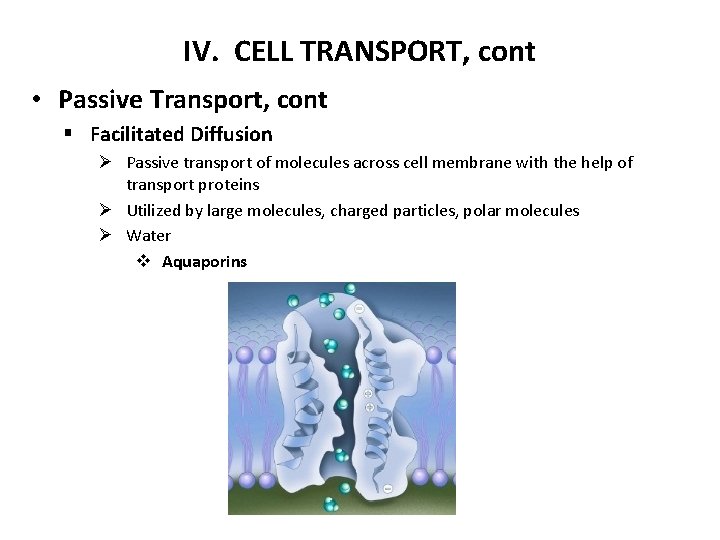 IV. CELL TRANSPORT, cont

• Passive Transport, cont

▪ Facilitated Diffusion

➢ Passive transport of molecules across cell membrane with the help of transport proteins

➢ Utilized by large molecules, charged particles, polar molecules

➢ Water

❖ Aquaporins